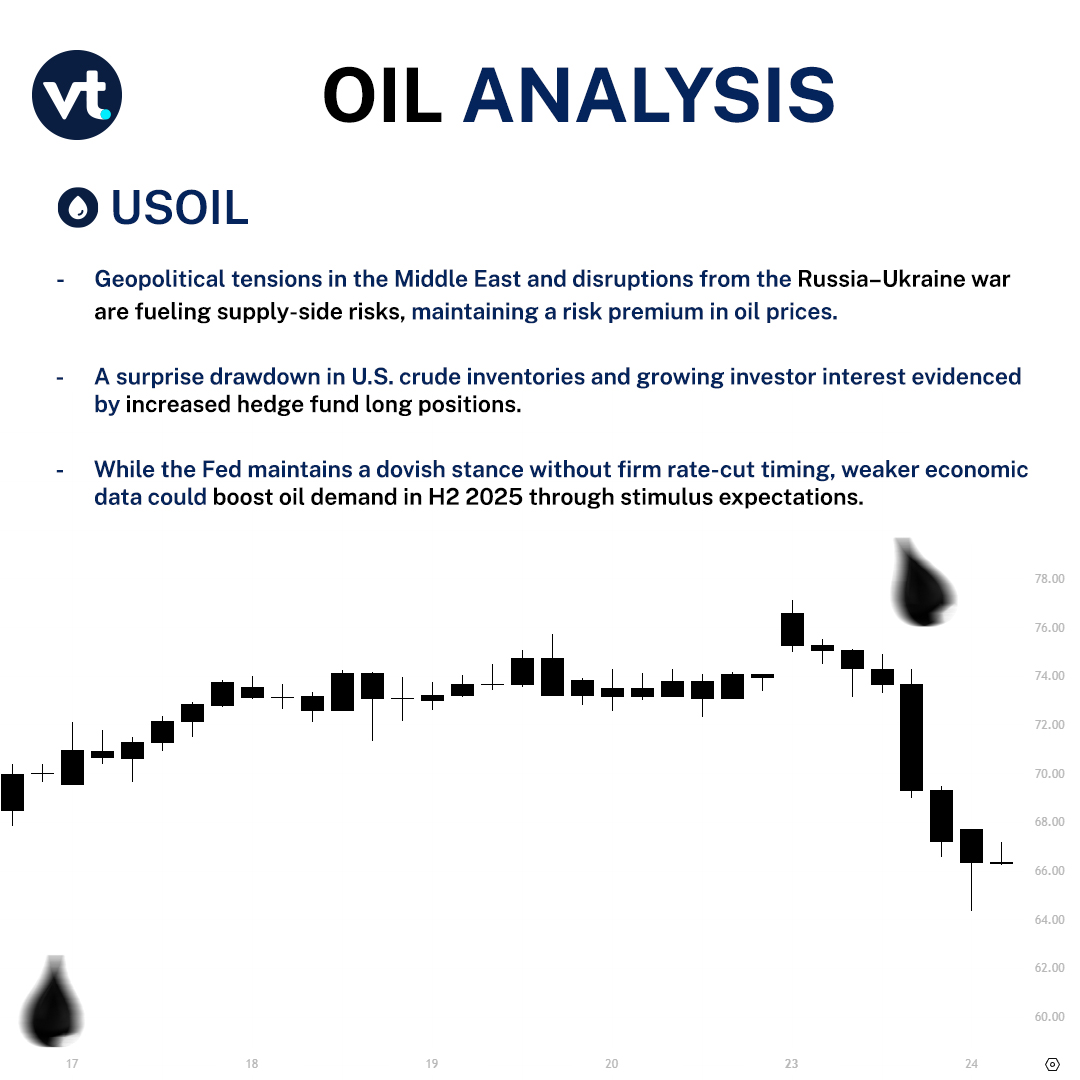 vt

OIL ANALYSIS

USOIL

- Geopolitical tensions in the Middle East and disruptions from the Russia–Ukraine war are fueling supply-side risks, maintaining a risk premium in oil prices.

- A surprise drawdown in U.S. crude inventories and growing investor interest evidenced by increased hedge fund long positions.

- While the Fed maintains a dovish stance without firm rate-cut timing, weaker economic data could boost oil demand in H2 2025 through stimulus expectations.

78.00
76.00
74.00
72.00
70.00
68.00
66.00
64.00
62.00
60.00

17
18
19
20
23
24